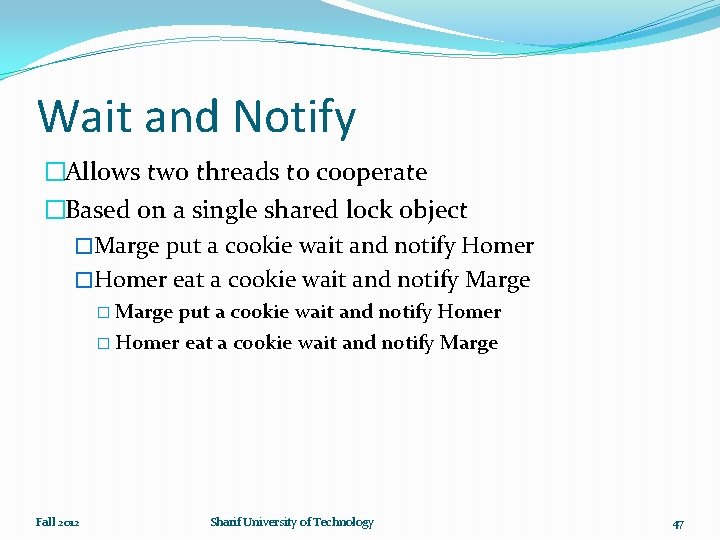 Wait and Notify

□Allows two threads to cooperate

□Based on a single shared lock object

□Marge put a cookie wait and notify Homer

□Homer eat a cookie wait and notify Marge

□ Marge put a cookie wait and notify Homer

□ Homer eat a cookie wait and notify Marge

Fall 2012

Sharif University of Technology

47